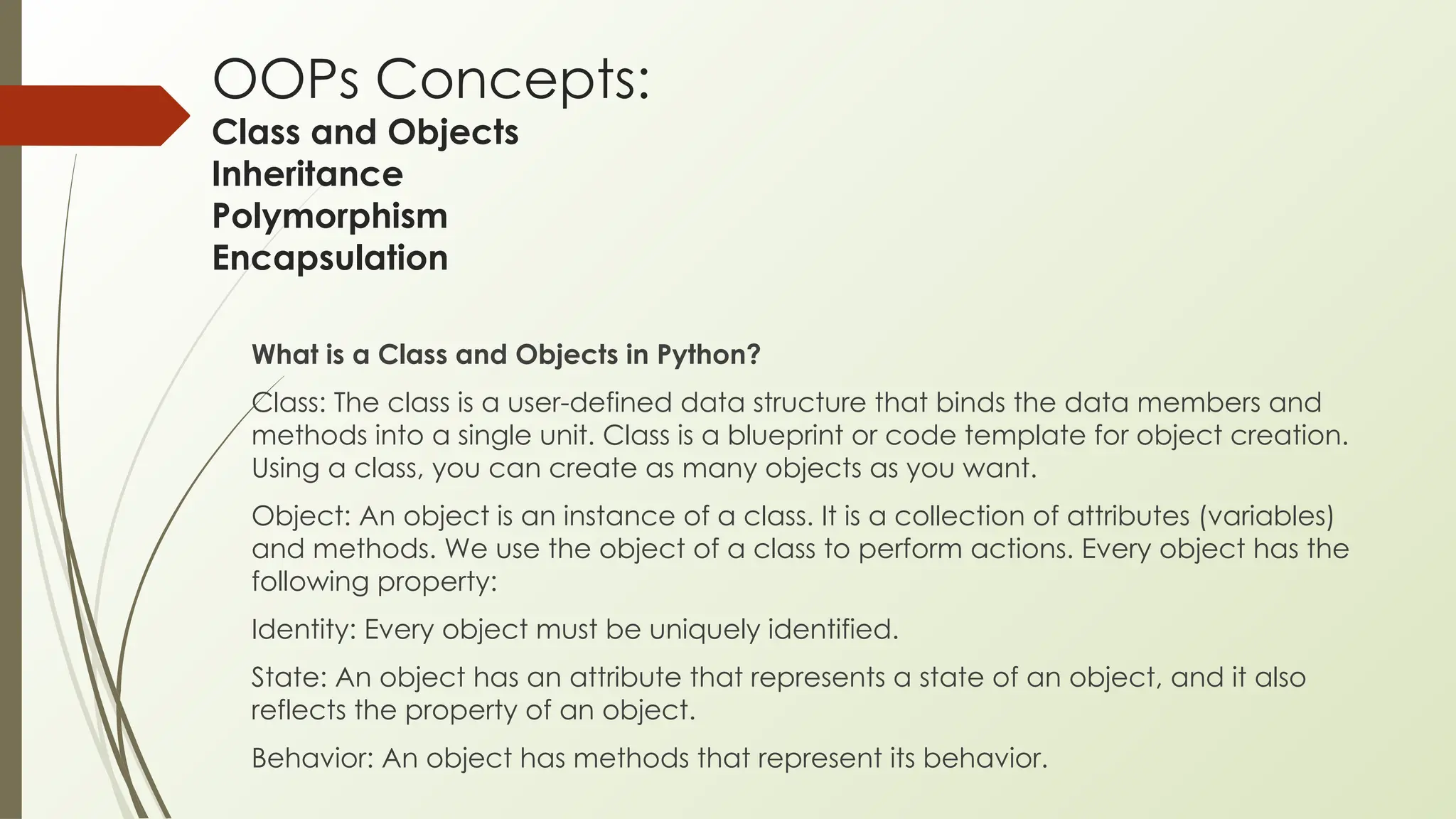 OOPs Concepts:
Class and Objects
Inheritance
Polymorphism
Encapsulation

What is a Class and Objects in Python?

Class: The class is a user-defined data structure that binds the data members and methods into a single unit. Class is a blueprint or code template for object creation. Using a class, you can create as many objects as you want.

Object: An object is an instance of a class. It is a collection of attributes (variables) and methods. We use the object of a class to perform actions. Every object has the following property:

Identity: Every object must be uniquely identified.

State: An object has an attribute that represents a state of an object, and it also reflects the property of an object.

Behavior: An object has methods that represent its behavior.